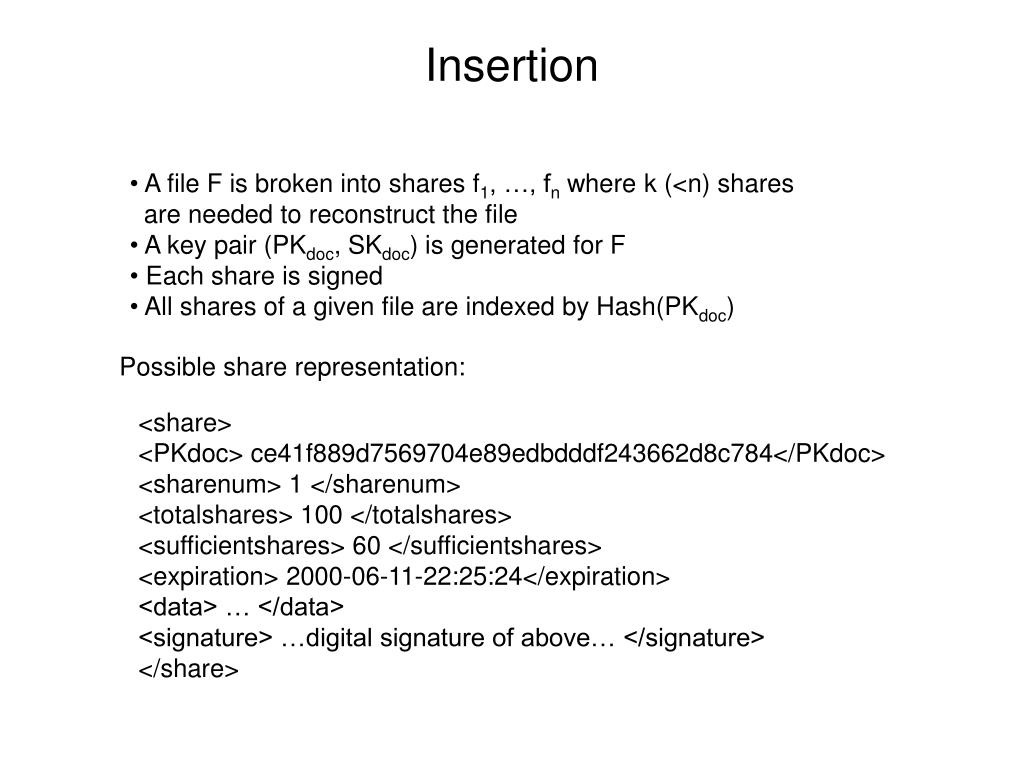 Insertion

• A file F is broken into shares $f_1$, …, $f_n$ where k (<n) shares are needed to reconstruct the file
• A key pair ($PK_{doc}$, $SK_{doc}$) is generated for F
• Each share is signed
• All shares of a given file are indexed by Hash($PK_{doc}$)

Possible share representation:

<share>
<PKdoc> ce41f889d7569704e89edbdddf243662d8c784</PKdoc>
<sharenum> 1 </sharenum>
<totalshares> 100 </totalshares>
<sufficientshares> 60 </sufficientshares>
<expiration> 2000-06-11-22:25:24</expiration>
<data> … </data>
<signature> …digital signature of above… </signature>
</share>